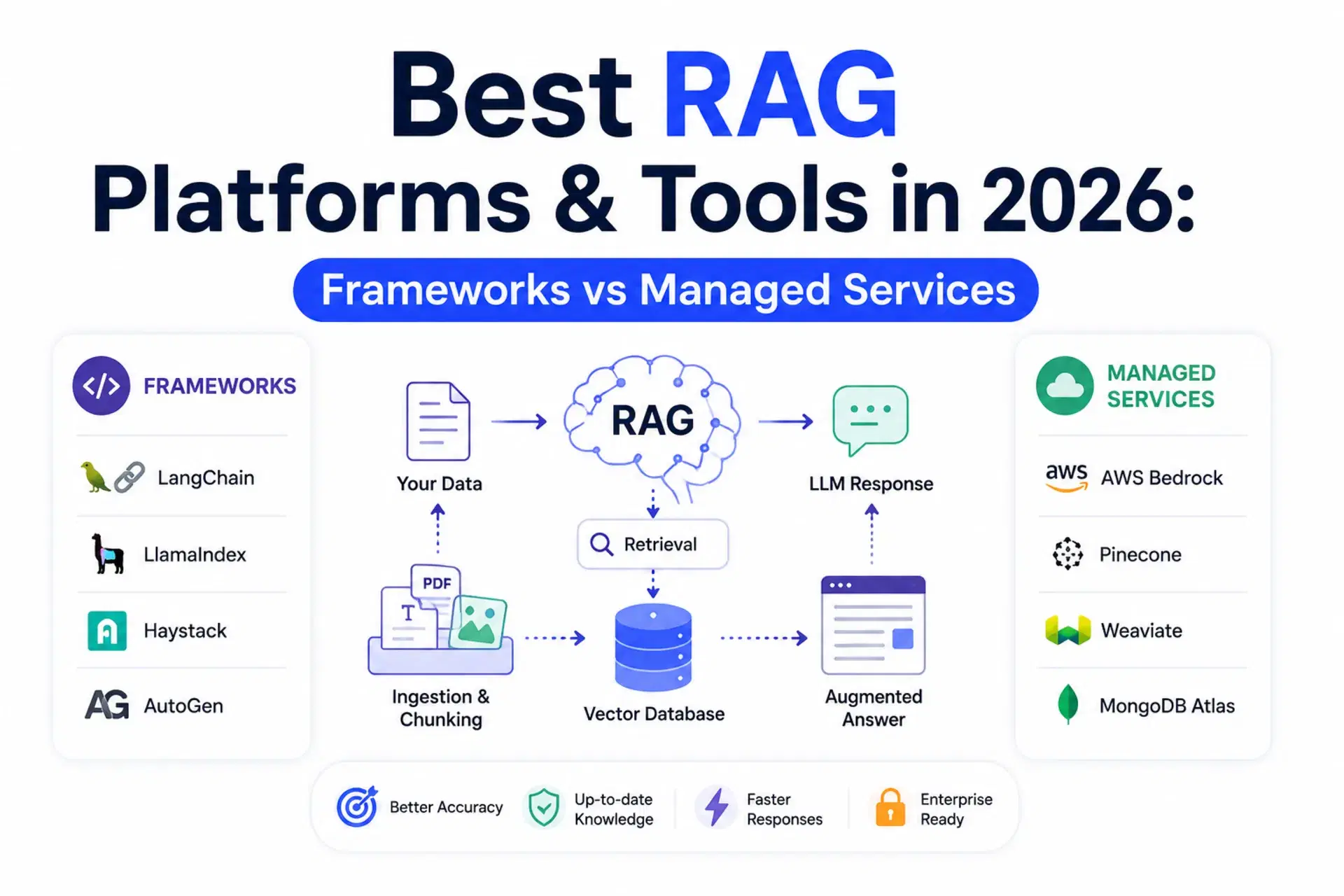 Best RAG Platforms & Tools in 2026:

Frameworks vs Managed Services

</> FRAMEWORKS

LangChain

LlamaIndex

Haystack

AG AutoGen

Your Data

RAG

LLM Response

Retrieval

PDF

T

Ingestion & Chunking

Vector Database

Augmented Answer

MANAGED SERVICES

aws AWS Bedrock

Pinecone

Weaviate

MongoDB Atlas

Better Accuracy

Up-to-date Knowledge

Faster Responses

Enterprise Ready